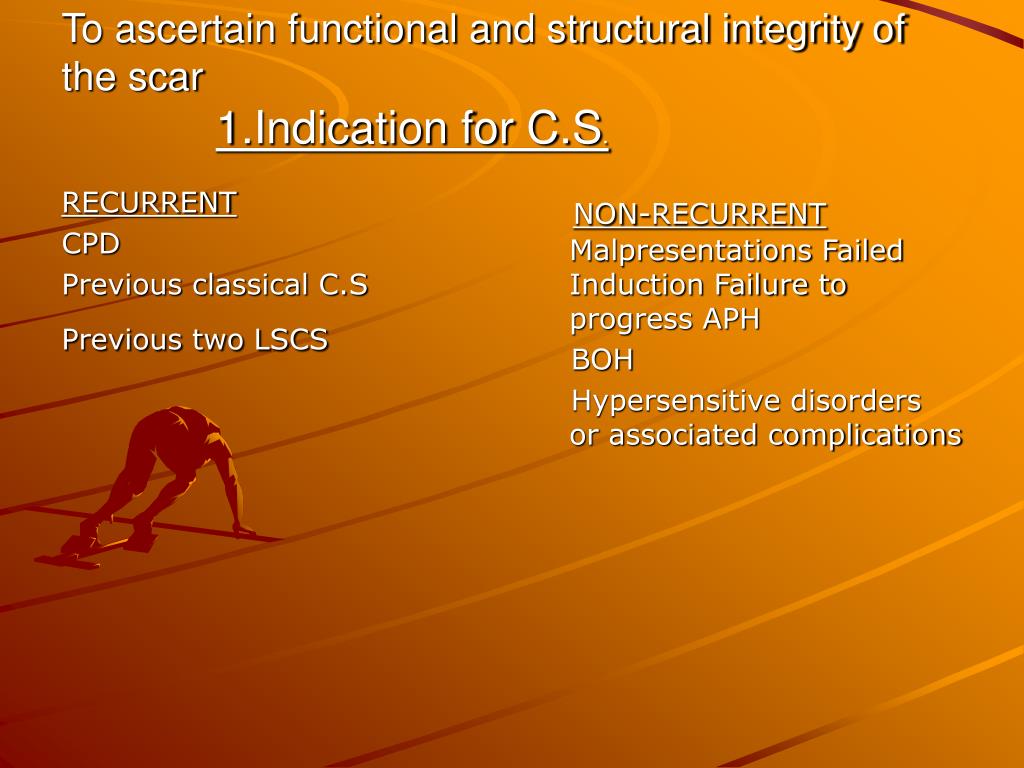 To ascertain functional and structural integrity of the scar

1.Indication for C.S.

RECURRENT

CPD

Previous classical C.S

Previous two LSCS

NON-RECURRENT

Malpresentations Failed Induction Failure to progress APH

BOH

Hypersensitive disorders or associated complications